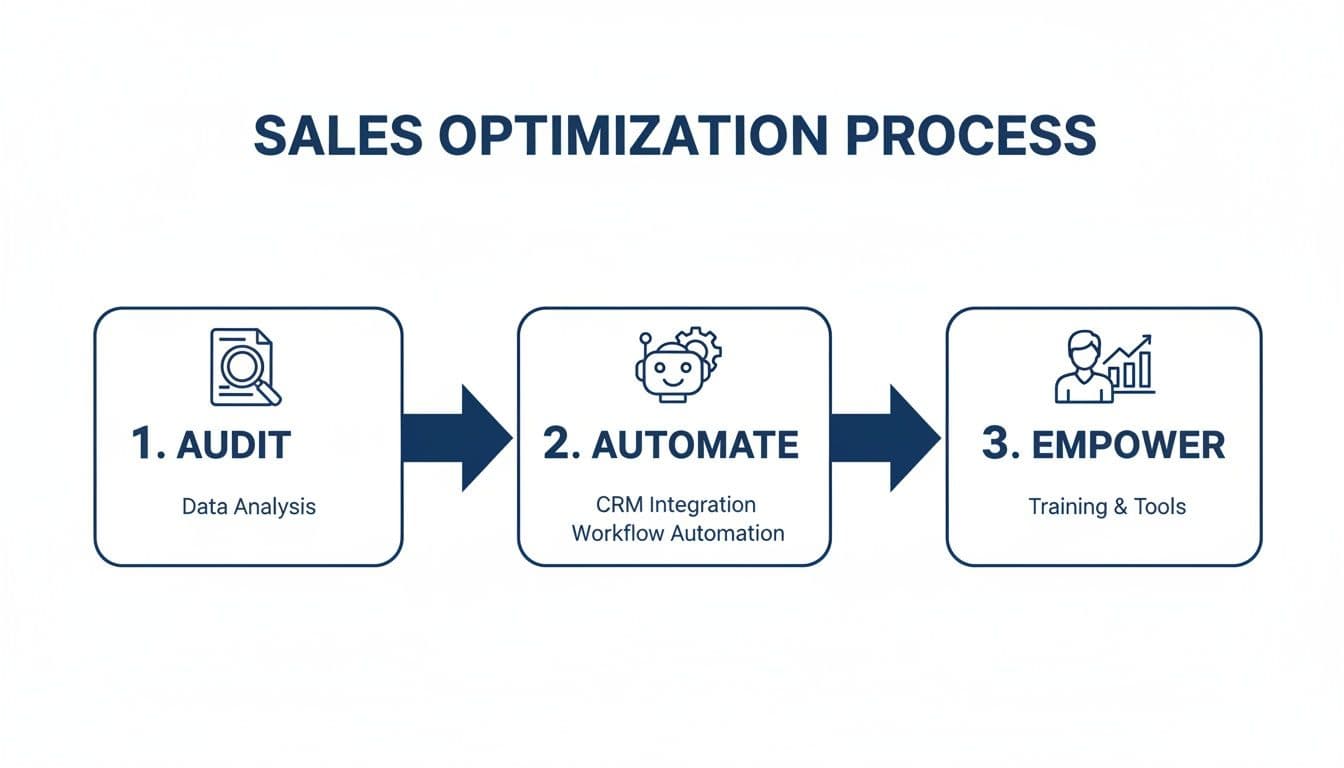 SALES OPTIMIZATION PROCESS

1. AUDIT

Data Analysis

2. AUTOMATE

CRM Integration
Workflow Automation

3. EMPOWER

Training & Tools